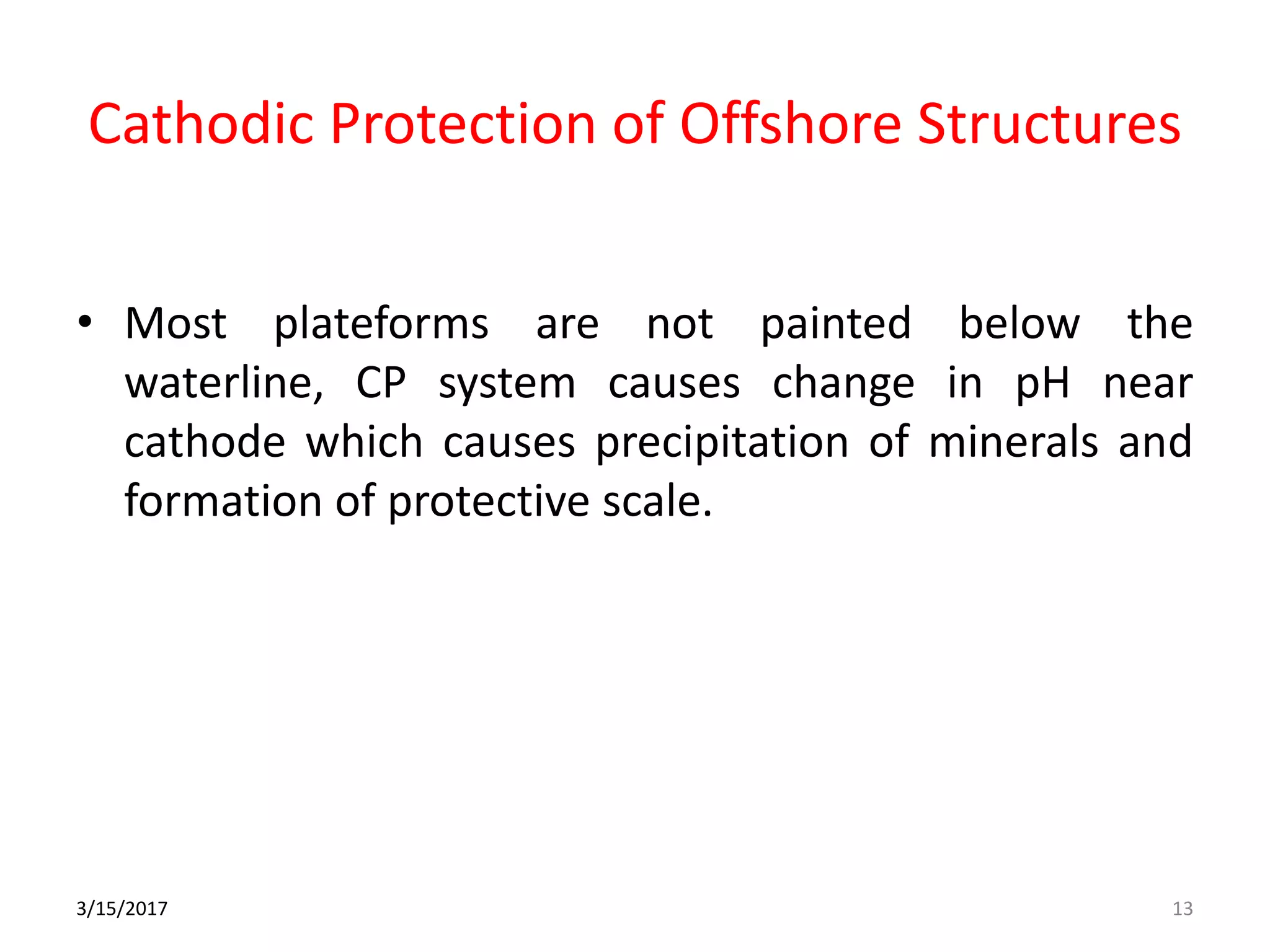 Cathodic Protection of Offshore Structures

• Most plateforms are not painted below the waterline, CP system causes change in pH near cathode which causes precipitation of minerals and formation of protective scale.

3/15/2017

13